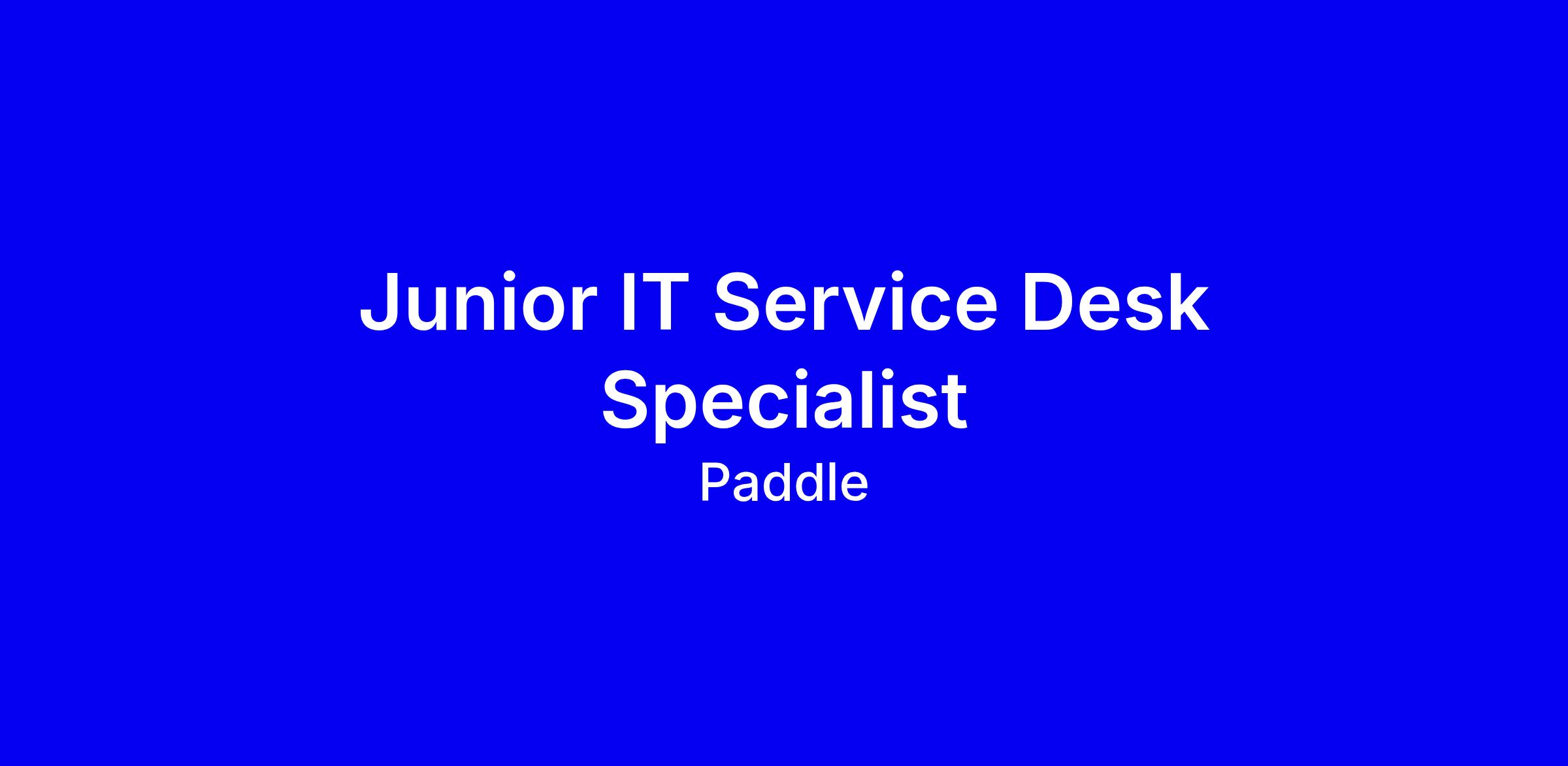 Junior IT Service Desk Specialist

Paddle